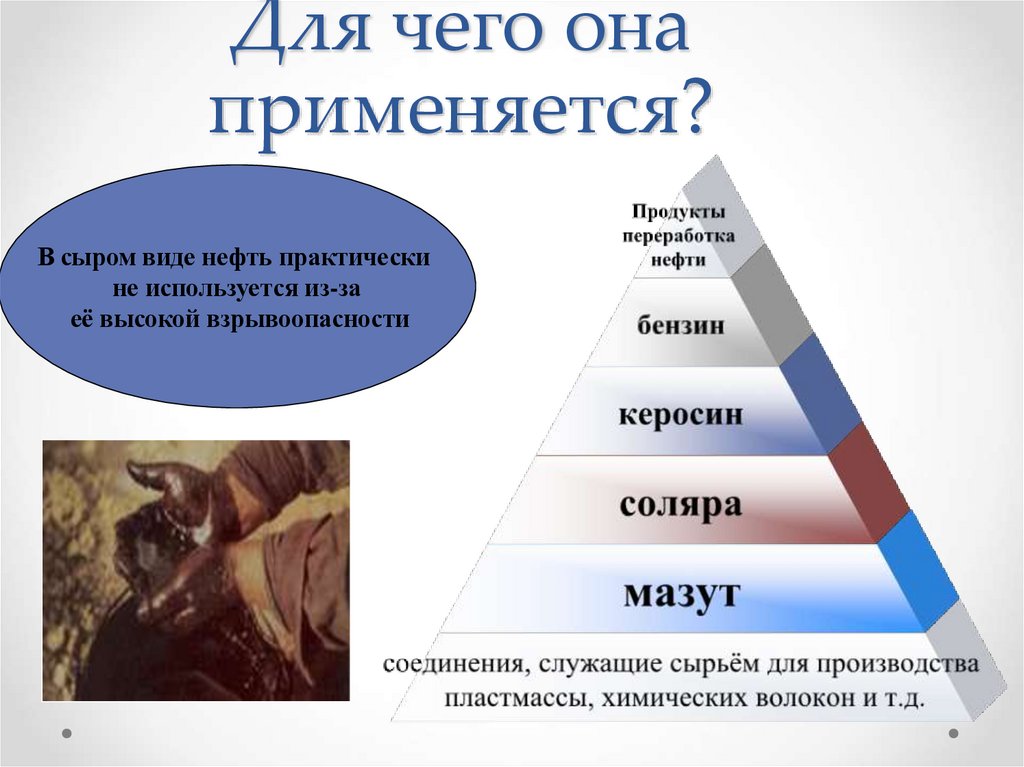 Для чего она применяется?

В сыром виде нефть практически не используется из-за её высокой взрывоопасности

Продукты переработка нефти

бензин

керосин

соляра

мазут

соединения, служащие сырьём для производства пластмассы, химических волокон и т.д.